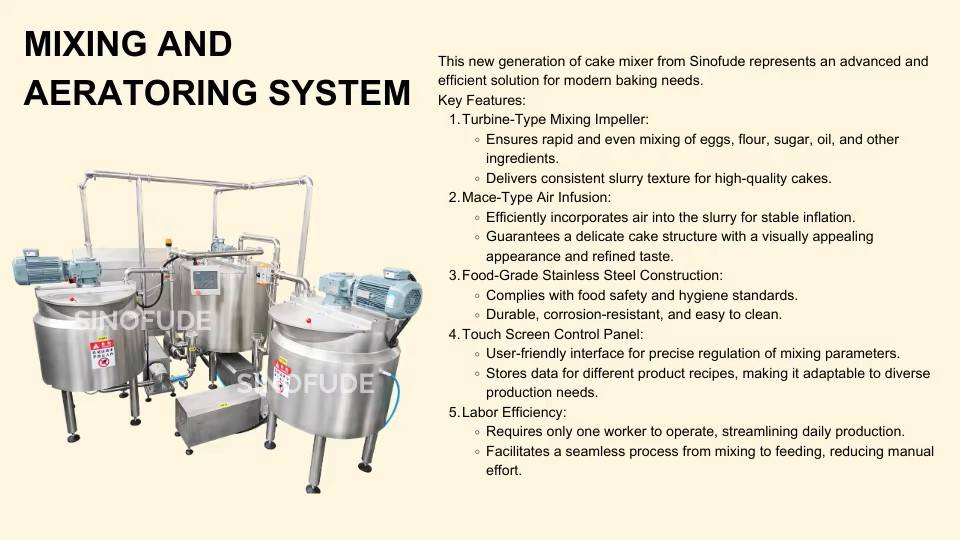 MIXING AND AERATORING SYSTEM

SINOFUDE

SINOFUDE

This new generation of cake mixer from Sinofude represents an advanced and efficient solution for modern baking needs.

Key Features:

1. Turbine-Type Mixing Impeller:
◦ Ensures rapid and even mixing of eggs, flour, sugar, oil, and other ingredients.
◦ Delivers consistent slurry texture for high-quality cakes.

2. Mace-Type Air Infusion:
◦ Efficiently incorporates air into the slurry for stable inflation.
◦ Guarantees a delicate cake structure with a visually appealing appearance and refined taste.

3. Food-Grade Stainless Steel Construction:
◦ Complies with food safety and hygiene standards.
◦ Durable, corrosion-resistant, and easy to clean.

4. Touch Screen Control Panel:
◦ User-friendly interface for precise regulation of mixing parameters.
◦ Stores data for different product recipes, making it adaptable to diverse production needs.

5. Labor Efficiency:
◦ Requires only one worker to operate, streamlining daily production.
◦ Facilitates a seamless process from mixing to feeding, reducing manual effort.